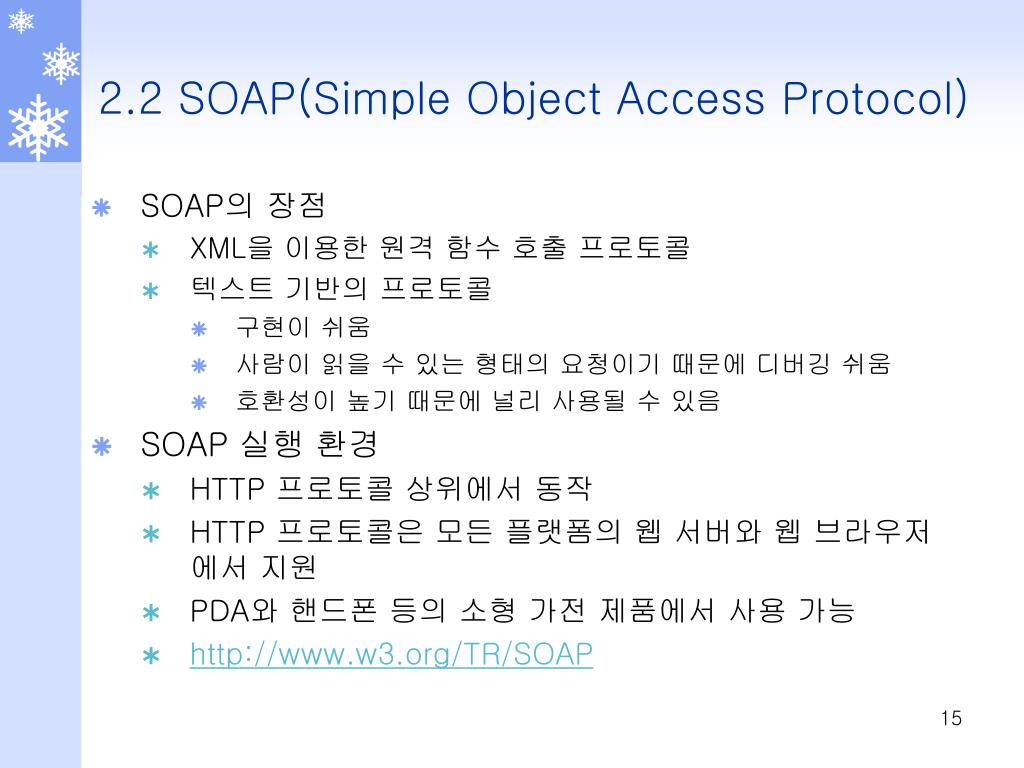 2.2 SOAP(Simple Object Access Protocol)

SOAP의 장점

XML을 이용한 원격 함수 호출 프로토콜

텍스트 기반의 프로토콜

구현이 쉬움

사람이 읽을 수 있는 형태의 요청이기 때문에 디버깅 쉬움

호환성이 높기 때문에 널리 사용될 수 있음

SOAP 실행 환경

HTTP 프로토콜 상위에서 동작

HTTP 프로토콜은 모든 플랫폼의 웹 서버와 웹 브라우저에서 지원

PDA와 핸드폰 등의 소형 가전 제품에서 사용 가능

http://www.w3.org/TR/SOAP

15